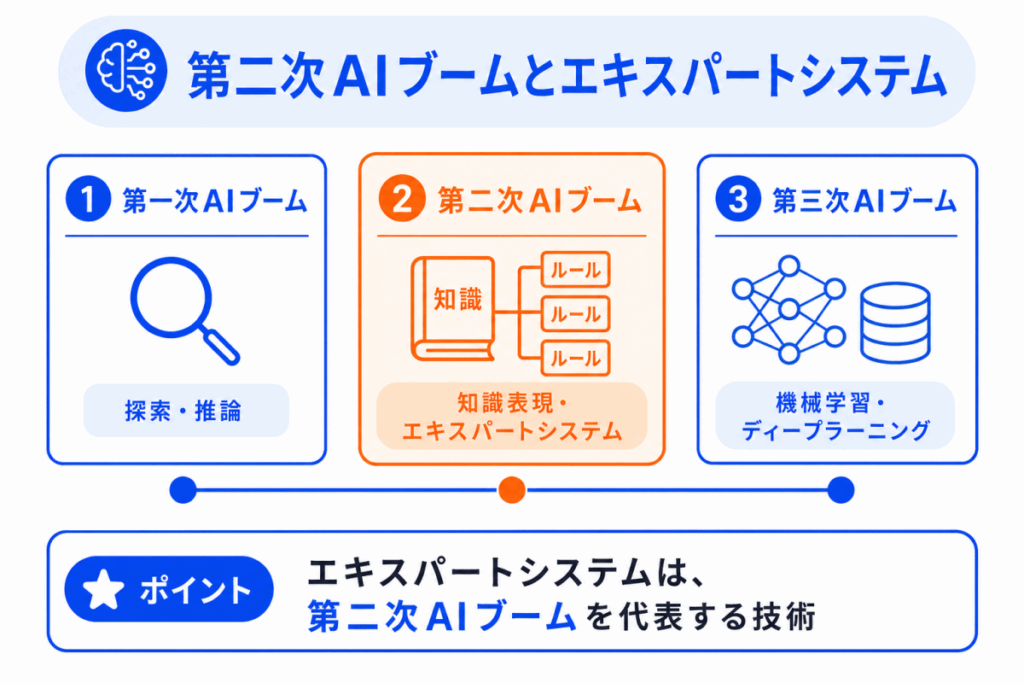 第二次AIブームとエキスパートシステム

1 第一次AIブーム

探索・推論

2 第二次AIブーム

知識

ルール

ルール

ルール

知識表現・エキスパートシステム

3 第三次AIブーム

機械学習・ディープラーニング

ポイント

エキスパートシステムは、第二次AIブームを代表する技術